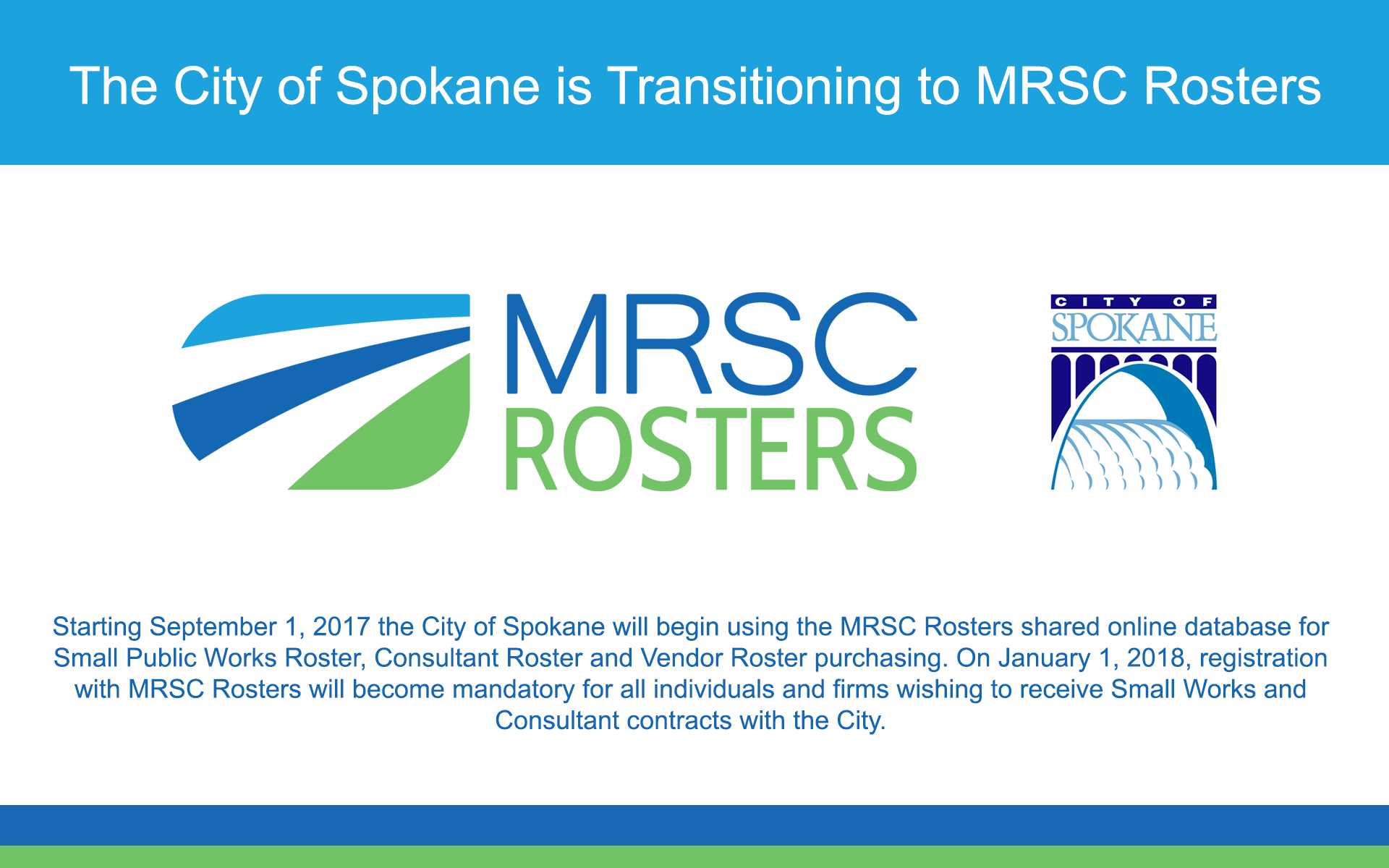 The City of Spokane is Transitioning to MRSC Rosters

MRSC ROSTERS

CITY OF SPOKANE

Starting September 1, 2017 the City of Spokane will begin using the MRSC Rosters shared online database for Small Public Works Roster, Consultant Roster and Vendor Roster purchasing. On January 1, 2018, registration with MRSC Rosters will become mandatory for all individuals and firms wishing to receive Small Works and Consultant contracts with the City.